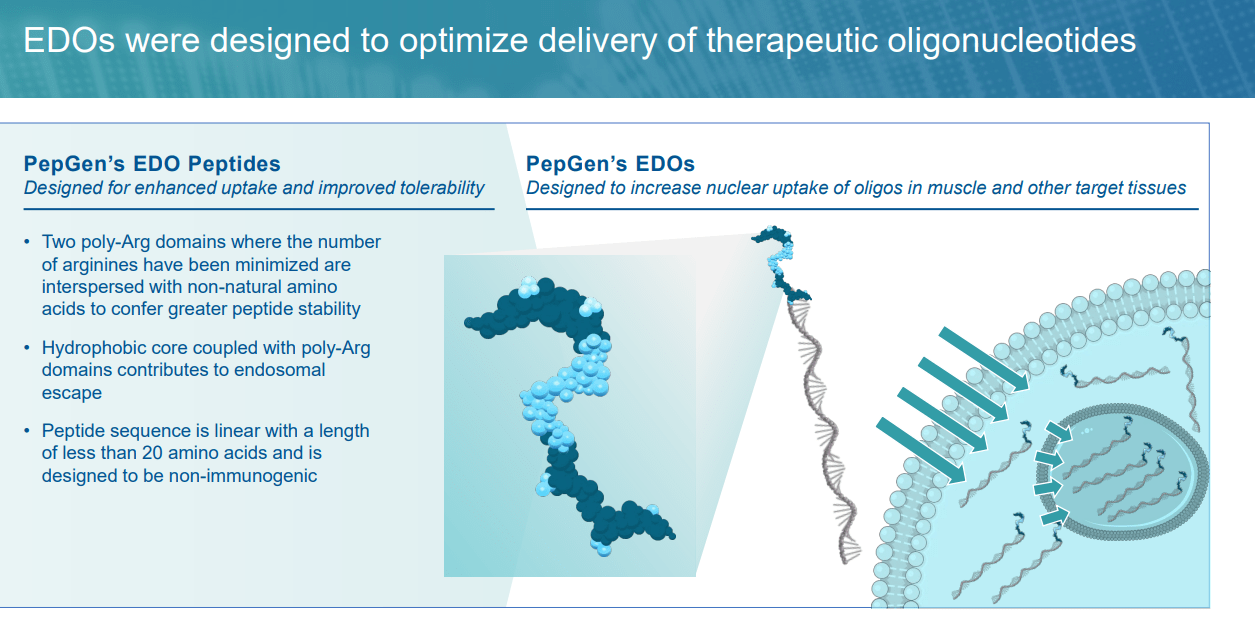 EDOs were designed to optimize delivery of therapeutic oligonucleotides

PepGen's EDO Peptides
Designed for enhanced uptake and improved tolerability

• Two poly-Arg domains where the number of arginines have been minimized are interspersed with non-natural amino acids to confer greater peptide stability

• Hydrophobic core coupled with poly-Arg domains contributes to endosomal escape

• Peptide sequence is linear with a length of less than 20 amino acids and is designed to be non-immunogenic

PepGen's EDOs
Designed to increase nuclear uptake of oligos in muscle and other target tissues